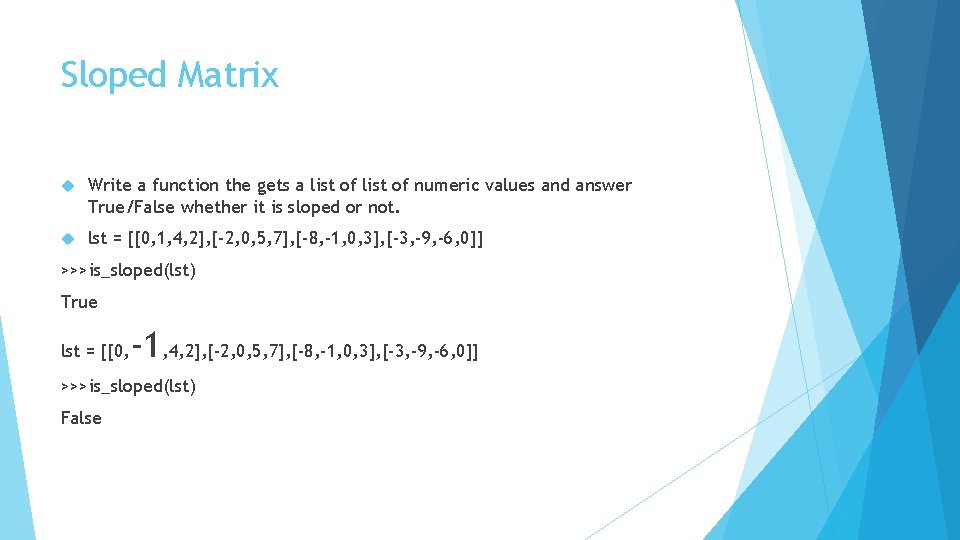 Sloped Matrix

Write a function the gets a list of list of numeric values and answer True/False whether it is sloped or not.

lst = [[0,1,4,2],[-2,0,5,7],[-8,-1,0,3],[-3,-9,-6,0]]

>>>is_sloped(lst)

True

lst = [[0,-1,4,2],[-2,0,5,7],[-8,-1,0,3],[-3,-9,-6,0]]

>>>is_sloped(lst)

False